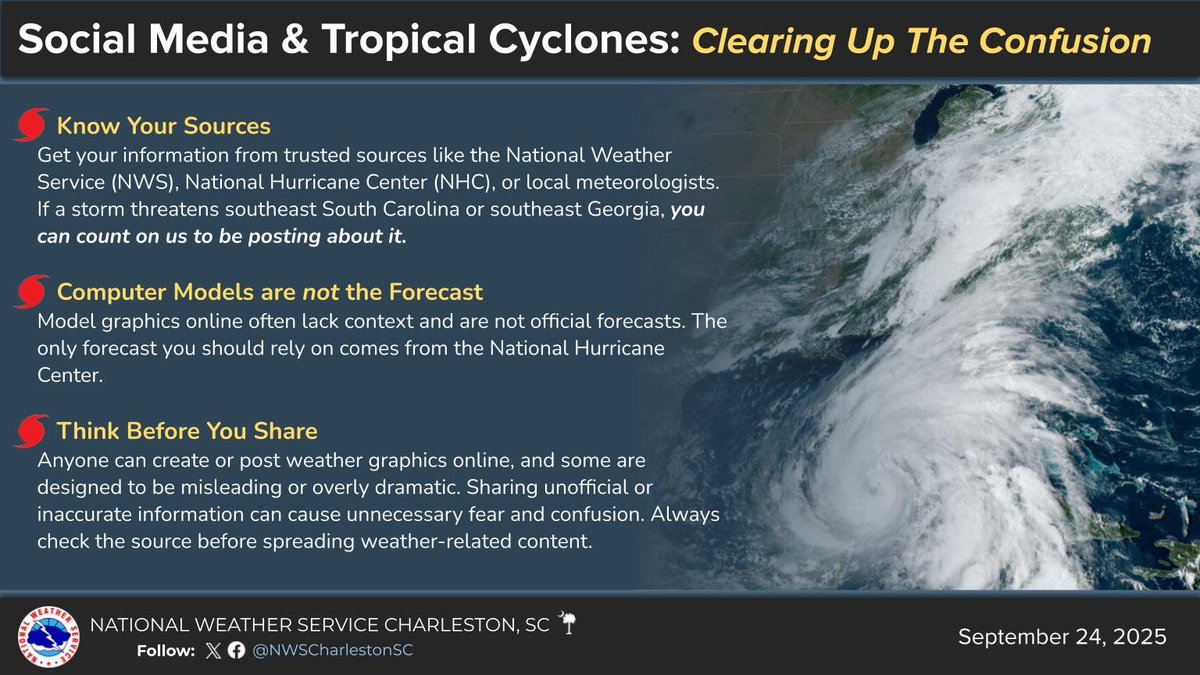 Social Media & Tropical Cyclones: Clearing Up The Confusion

Know Your Sources
Get your information from trusted sources like the National Weather Service (NWS), National Hurricane Center (NHC), or local meteorologists. If a storm threatens southeast South Carolina or southeast Georgia, you can count on us to be posting about it.

Computer Models are not the Forecast
Model graphics online often lack context and are not official forecasts. The only forecast you should rely on comes from the National Hurricane Center.

Think Before You Share
Anyone can create or post weather graphics online, and some are designed to be misleading or overly dramatic. Sharing unofficial or inaccurate information can cause unnecessary fear and confusion. Always check the source before spreading weather-related content.

NATIONAL WEATHER SERVICE

NATIONAL WEATHER SERVICE CHARLESTON, SC
Follow: @NWSCharlestonSC

September 24, 2025